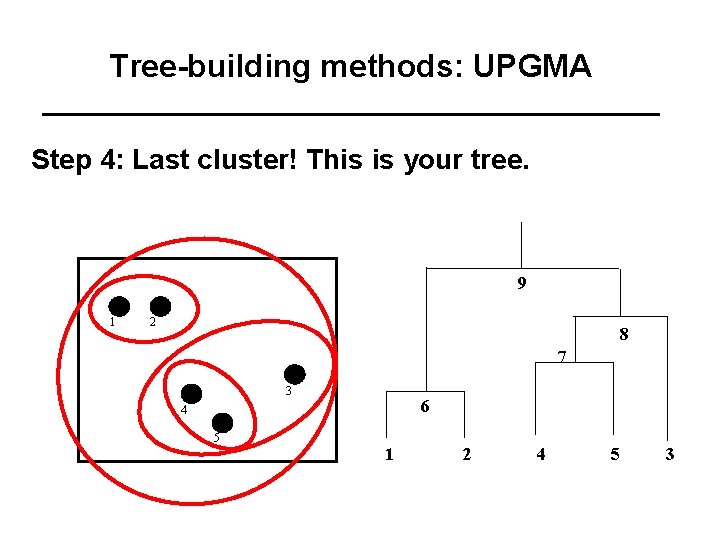 Tree-building methods: UPGMA

Step 4: Last cluster! This is your tree.

1 2
3
4
5

9
8
7
6
1 2 4 5 3